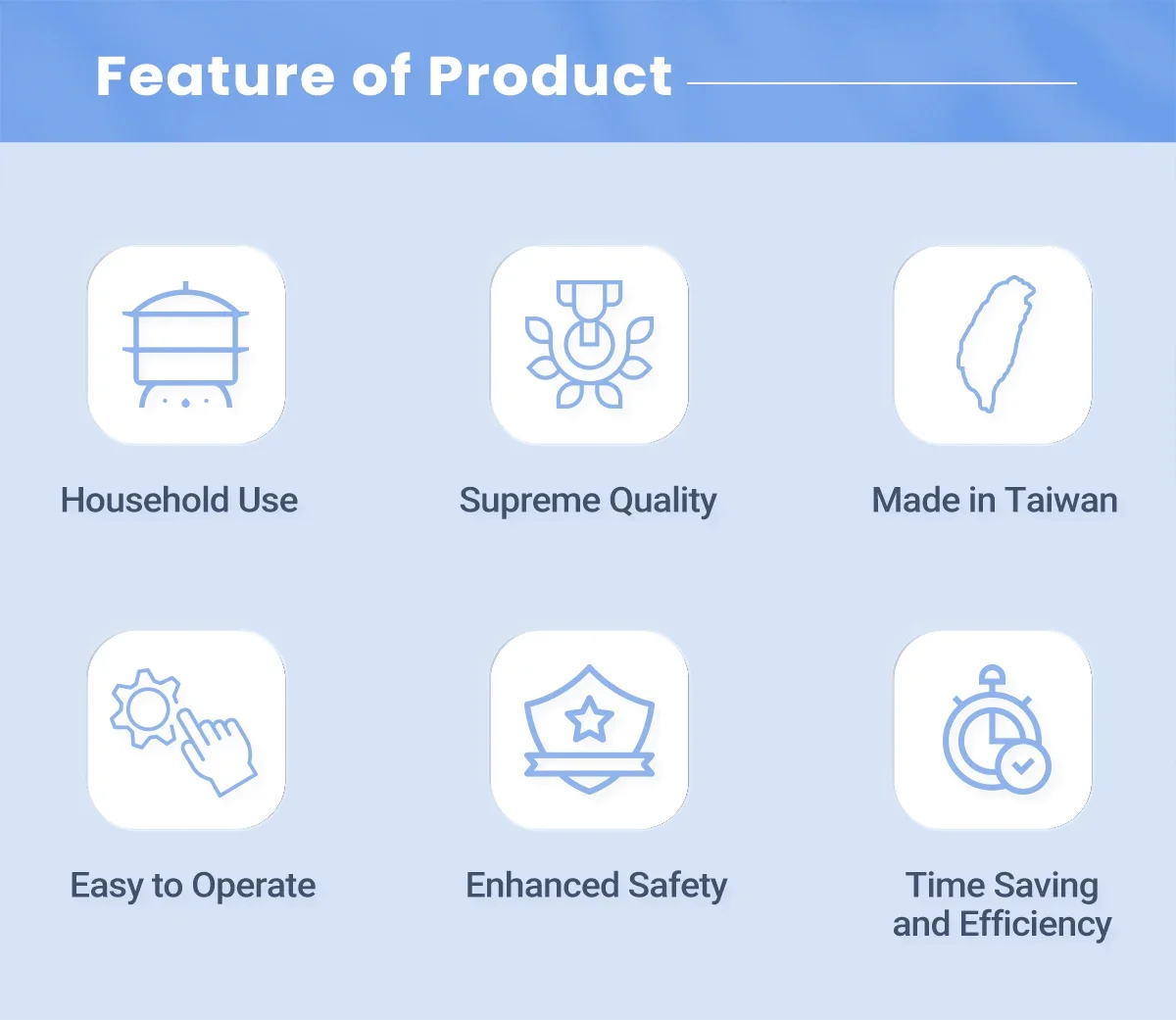 Feature of Product

Household Use

Supreme Quality

Made in Taiwan

Easy to Operate

Enhanced Safety

Time Saving and Efficiency